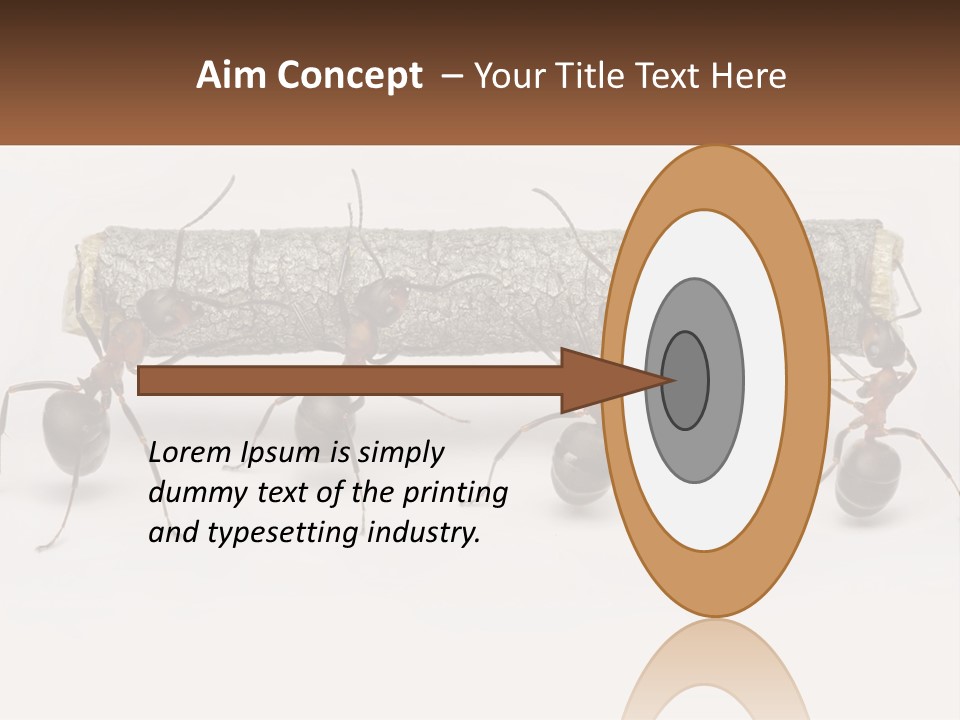 Aim Concept – Your Title Text Here

Lorem Ipsum is simply dummy text of the printing and typesetting industry.